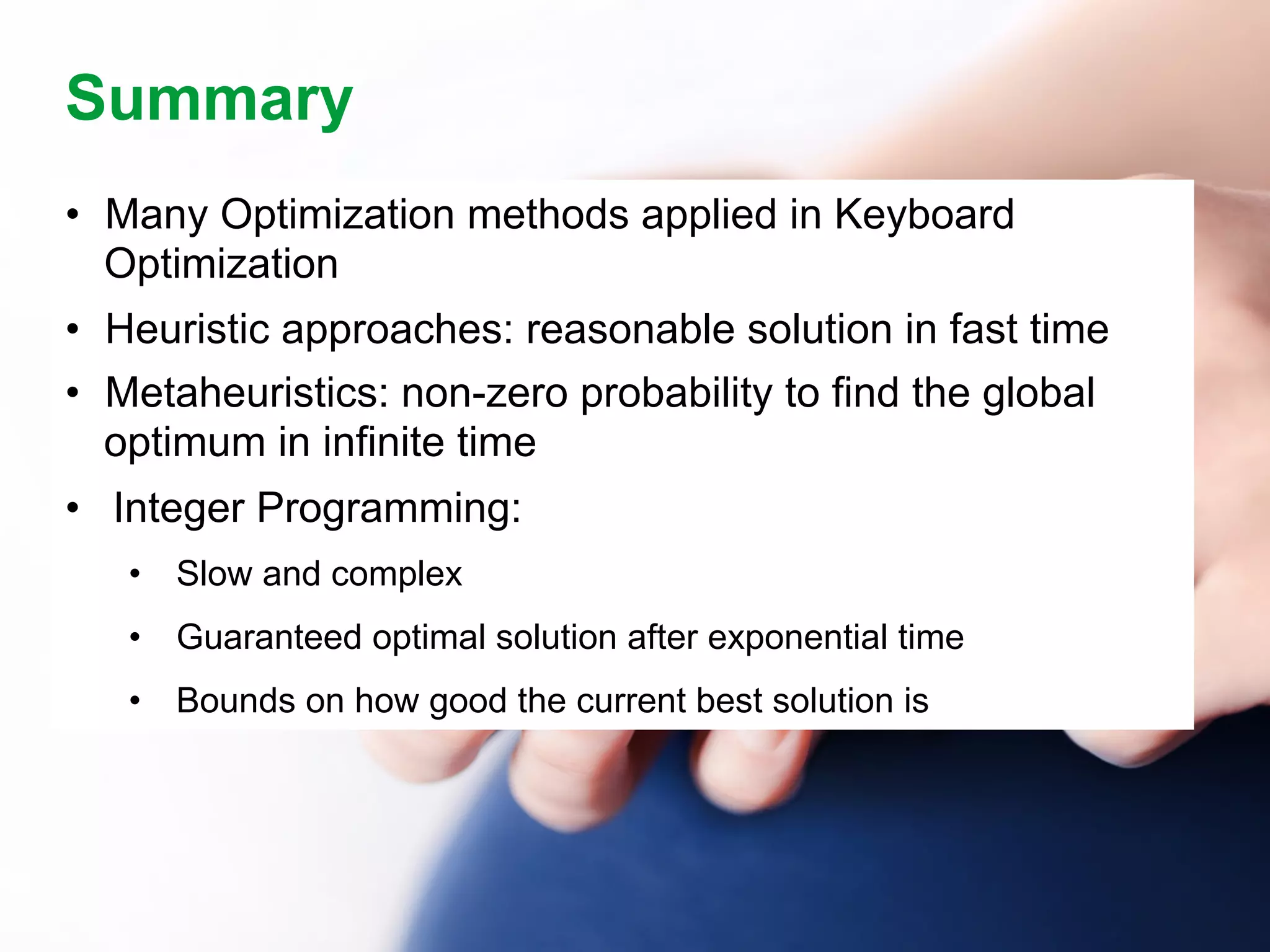 Summary

• Many Optimization methods applied in Keyboard Optimization

• Heuristic approaches: reasonable solution in fast time

• Metaheuristics: non-zero probability to find the global optimum in infinite time

• Integer Programming:

 • Slow and complex

 • Guaranteed optimal solution after exponential time

 • Bounds on how good the current best solution is